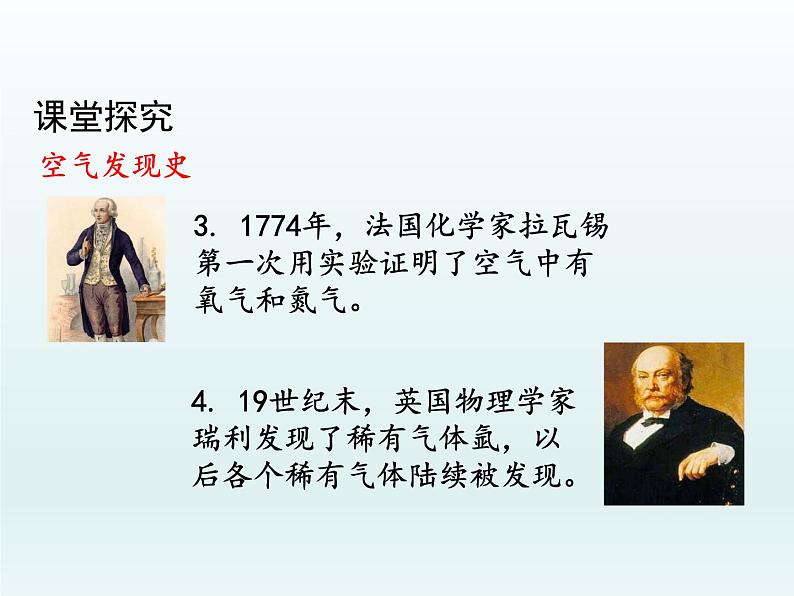 课堂探究

空气发现史

3. 1774年，法国化学家拉瓦锡第一次用实验证明了空气中有氧气和氮气。

4. 19世纪末，英国物理学家瑞利发现了稀有气体氩，以后各个稀有气体陆续被发现。